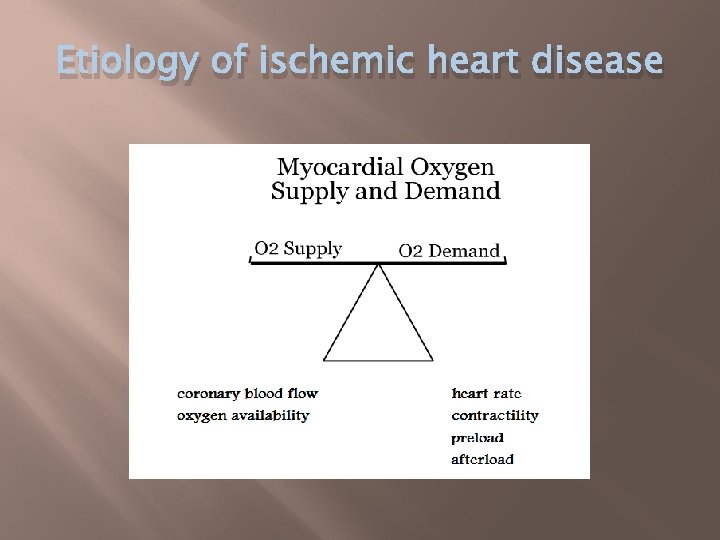 Etiology of ischemic heart disease

Myocardial Oxygen
Supply and Demand

O2 Supply

O2 Demand

coronary blood flow
oxygen availability

heart rate
contractility
preload
afterload